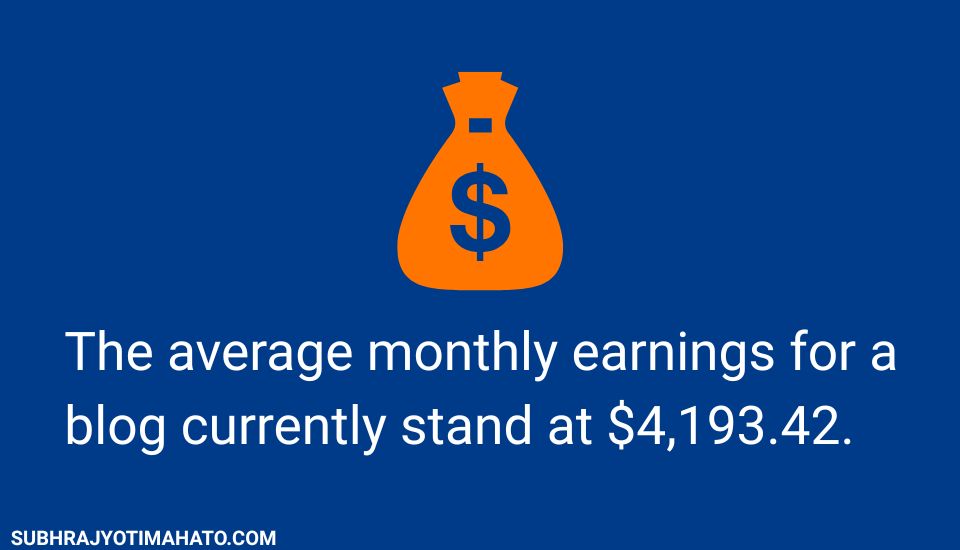 $

The average monthly earnings for a blog currently stand at \$4,193.42.

SUBHRAJYOTIMAHATO.COM